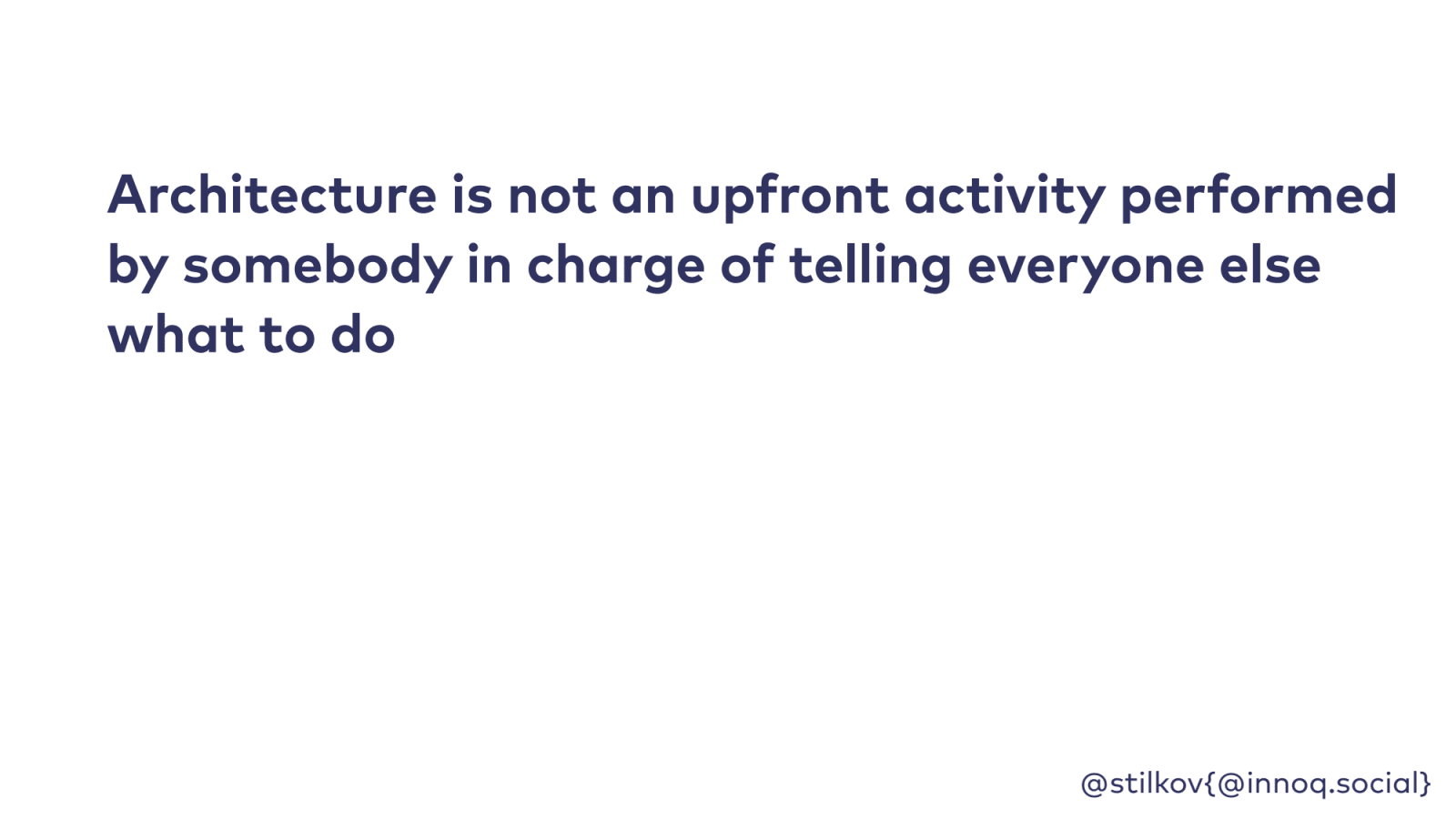 Architecture is not an upfront activity performed by somebody in charge of telling everyone else what to do

@stilkov{@innoq.social}